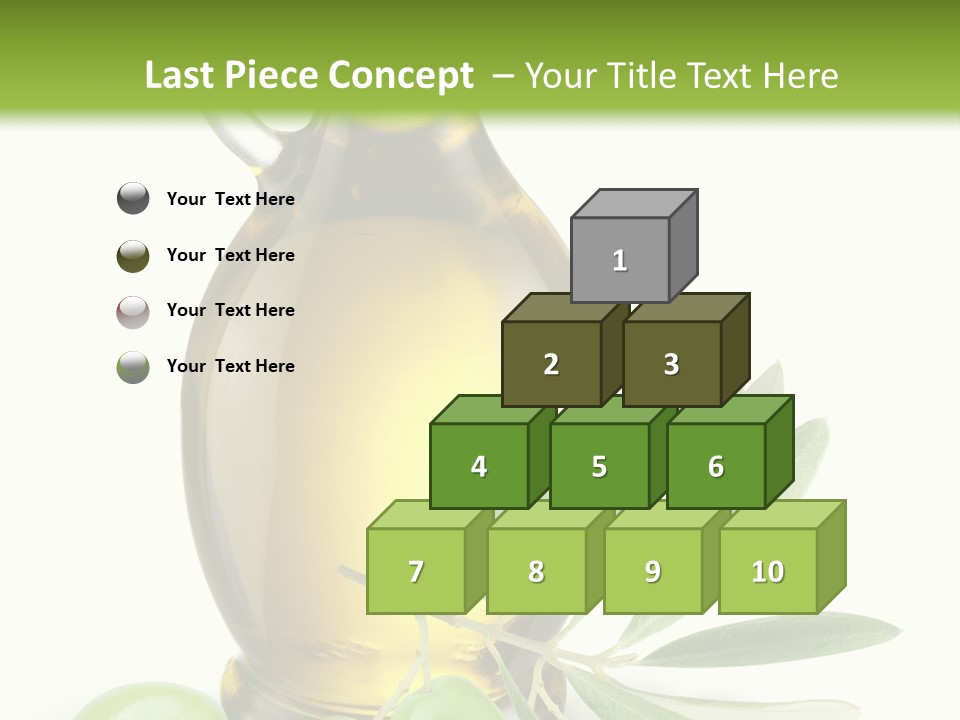 Last Piece Concept – Your Title Text Here

Your Text Here

Your Text Here

Your Text Here

Your Text Here

1

2

3

4

5

6

7

8

9

10